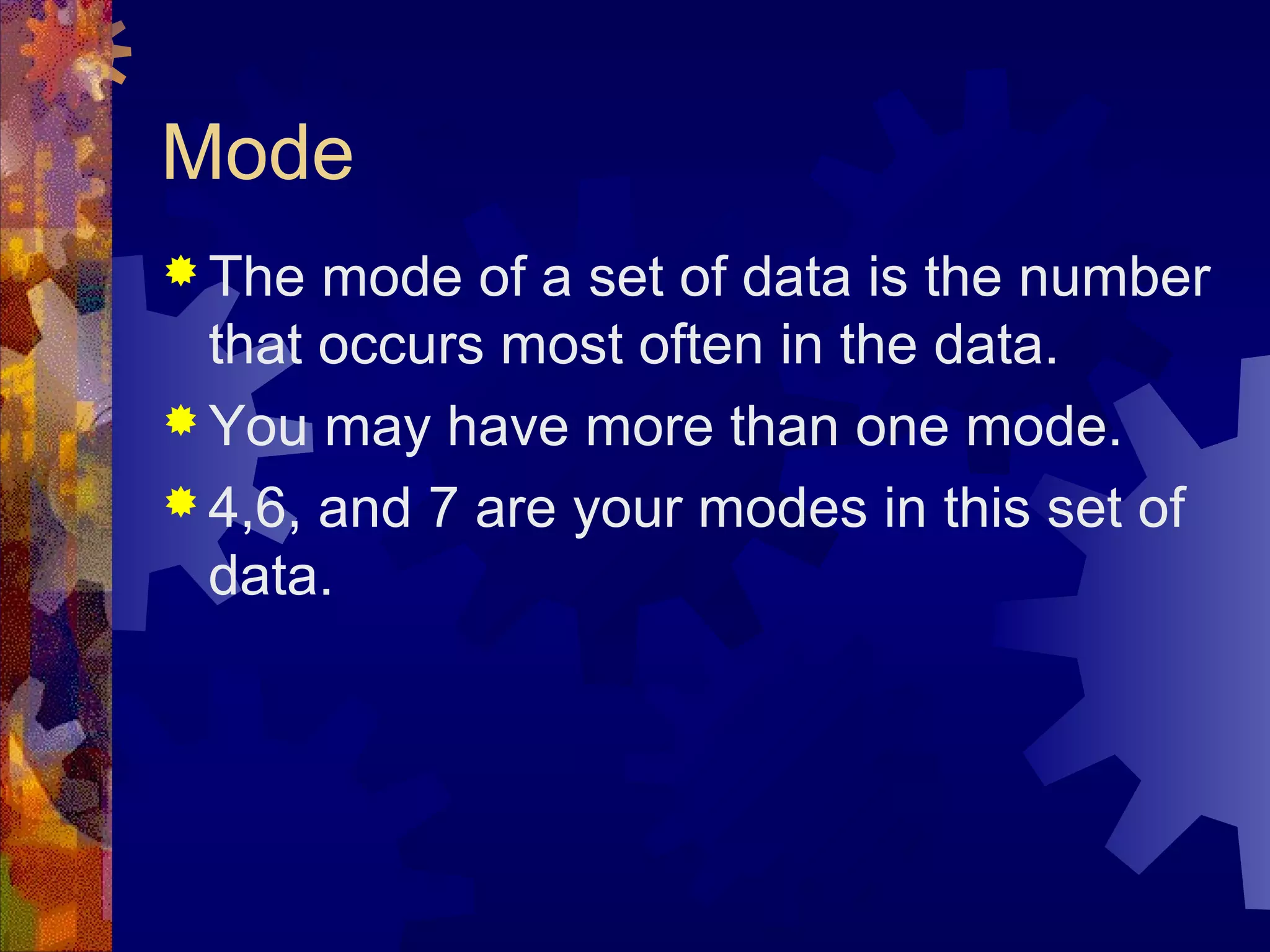 Mode

The mode of a set of data is the number that occurs most often in the data.

You may have more than one mode.

4,6, and 7 are your modes in this set of data.